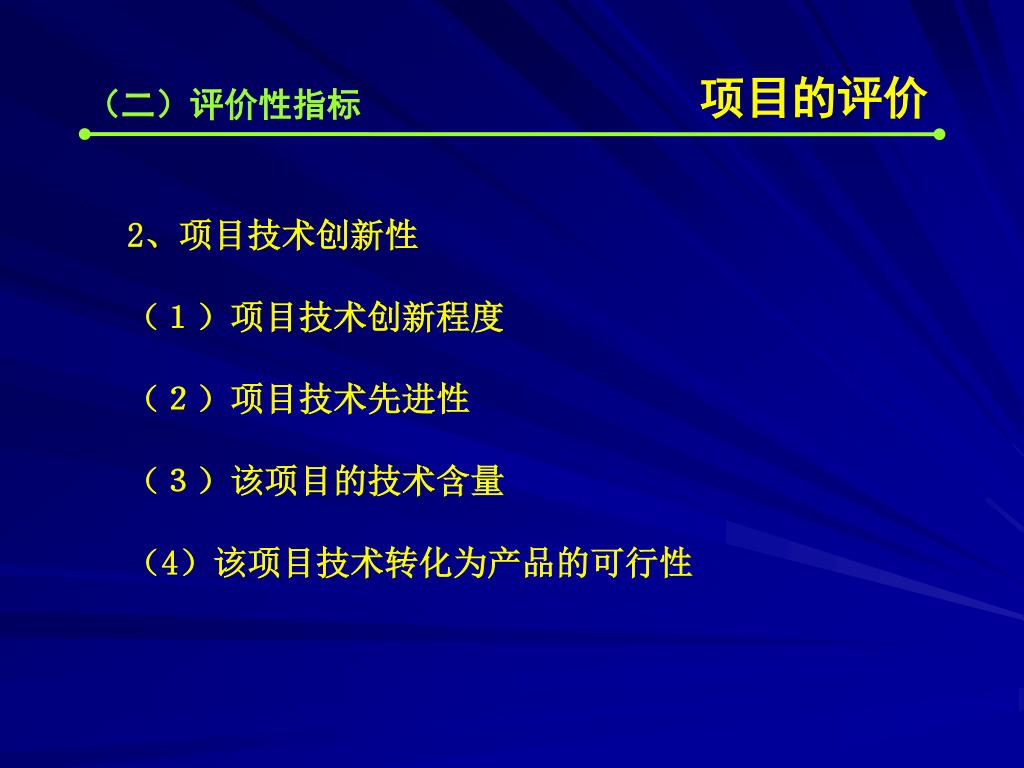 （二）评价性指标

项目的评价

2、项目技术创新性

（１）项目技术创新程度

（２）项目技术先进性

（３）该项目的技术含量

（4）该项目技术转化为产品的可行性